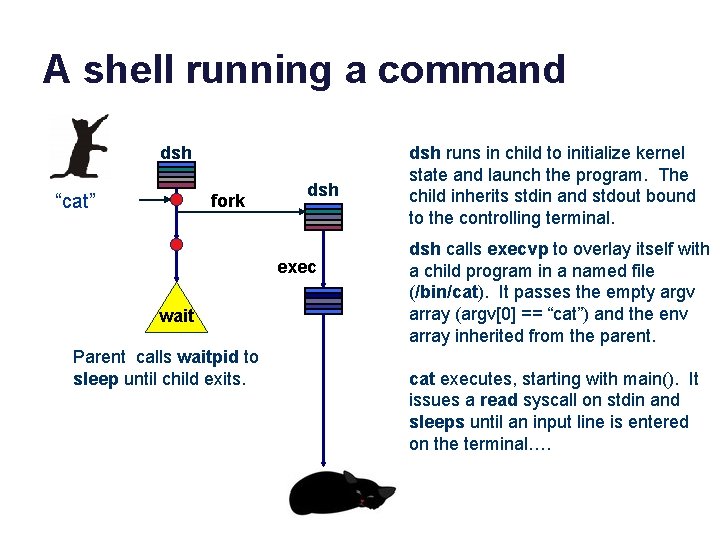 A shell running a command

dsh

"cat"

fork

dsh

exec

wait

Parent calls waitpid to sleep until child exits.

dsh runs in child to initialize kernel state and launch the program. The child inherits stdin and stdout bound to the controlling terminal.

dsh calls execvp to overlay itself with a child program in a named file (/bin/cat). It passes the empty argv array (argv[0] == "cat") and the env array inherited from the parent.

cat executes, starting with main(). It issues a read syscall on stdin and sleeps until an input line is entered on the terminal….